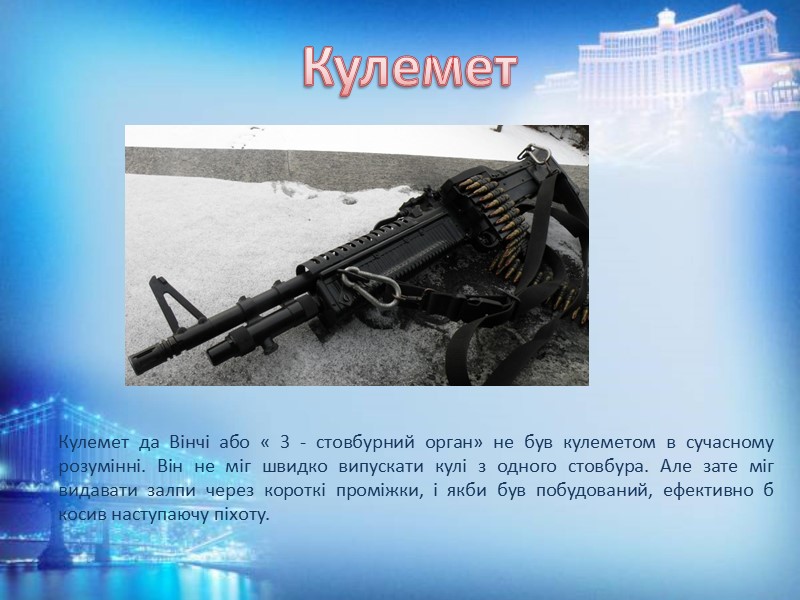 Кулемет

Кулемет да Вінчі або « 3 - стовбурний орган» не був кулеметом в сучасному розумінні. Він не міг швидко випускати кулі з одного стовбура. Але зате міг видавати залпи через короткі проміжки, і якби був побудований, ефективно б косив наступаючу піхоту.